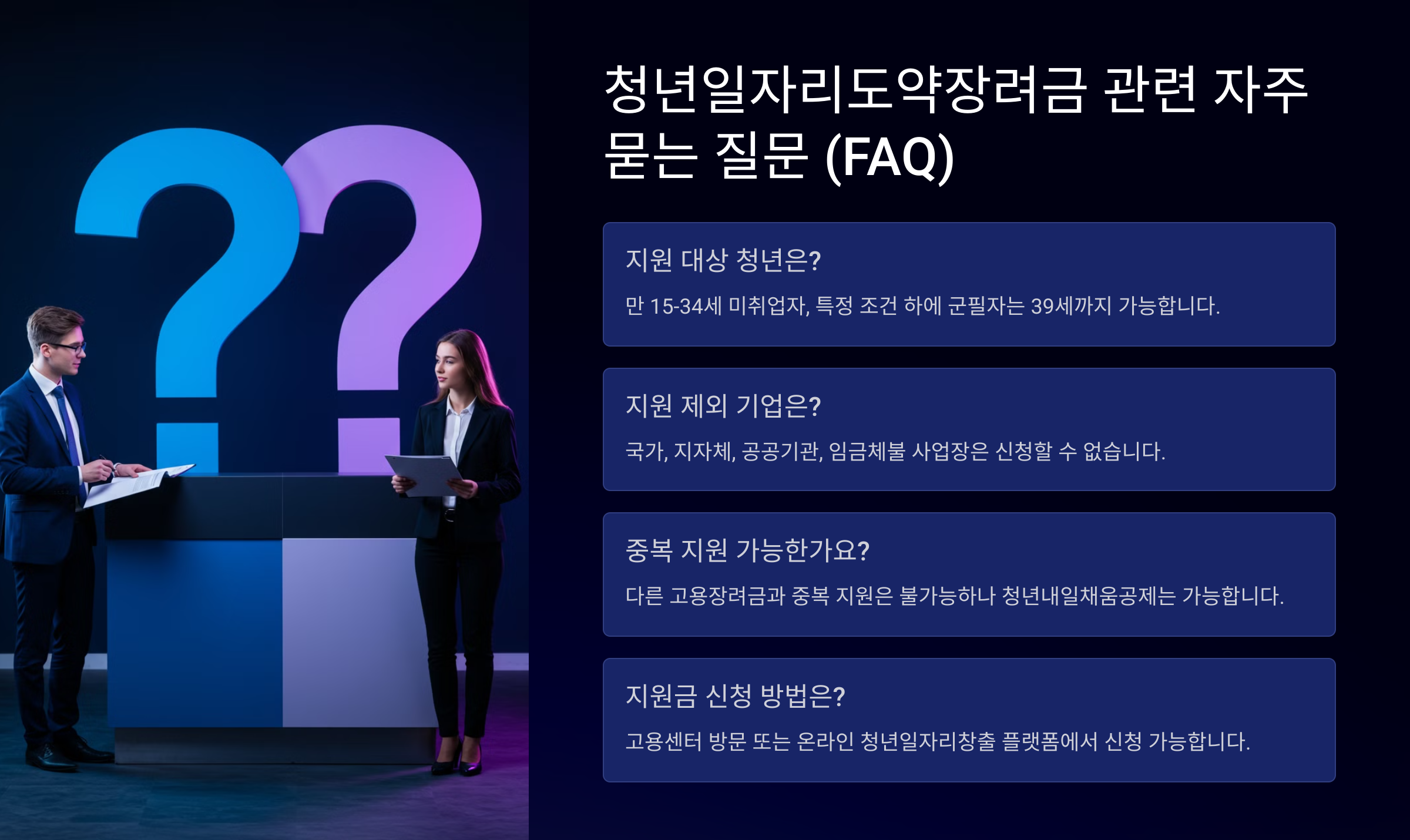 청년일자리도약장려금 관련 자주 묻는 질문 (FAQ)

지원 대상 청년은?

만 15-34세 미취업자, 특정 조건 하에 군필자는 39세까지 가능합니다.

지원 제외 기업은?

국가, 지자체, 공공기관, 임금체불 사업장은 신청할 수 없습니다.

중복 지원 가능한가요?

다른 고용장려금과 중복 지원은 불가능하나 청년내일채움공제는 가능합니다.

지원금 신청 방법은?

고용센터 방문 또는 온라인 청년일자리창출 플랫폼에서 신청 가능합니다.